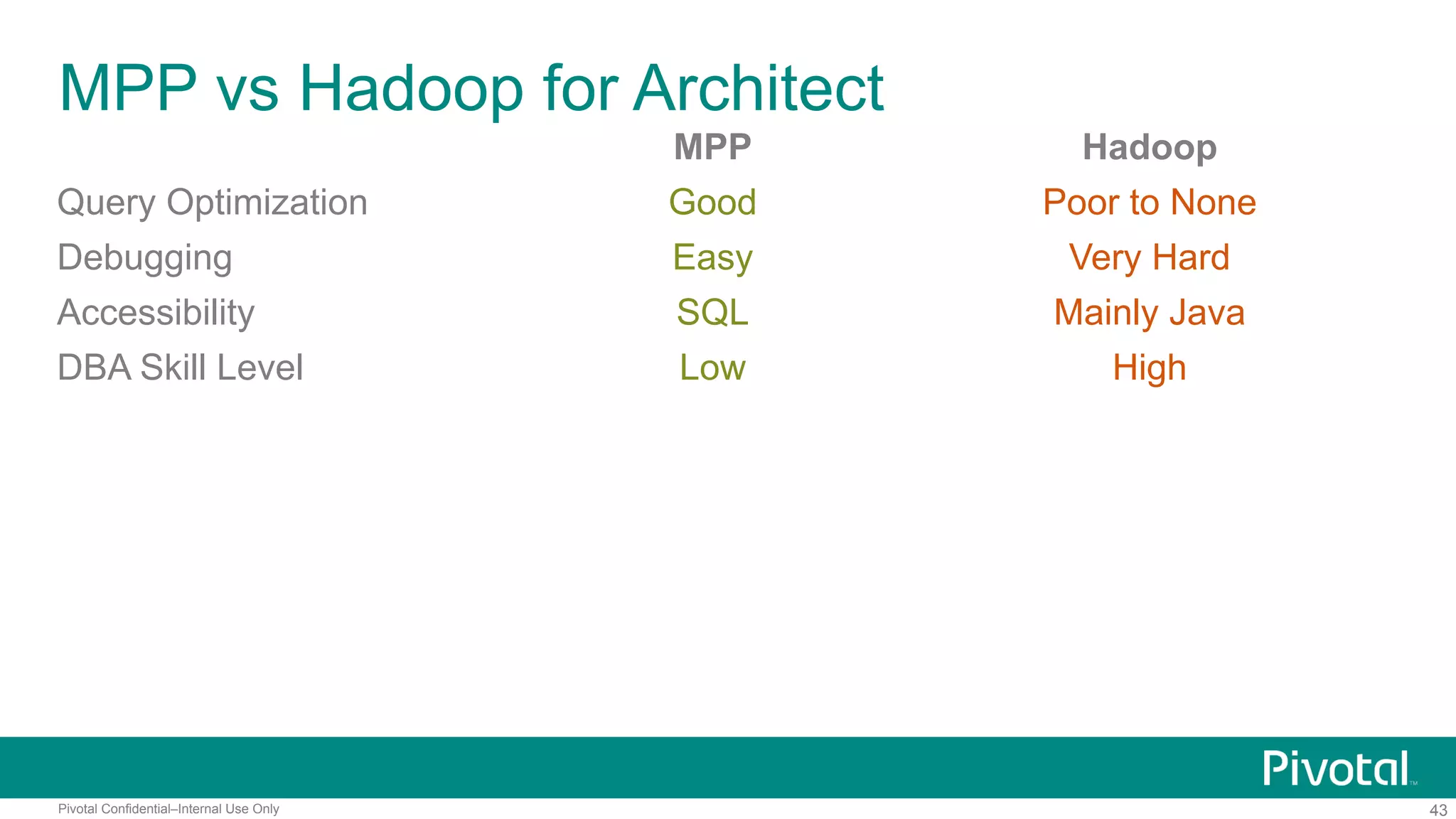 MPP vs Hadoop for Architect

| | MPP | Hadoop |
|---|---|---|
| Query Optimization | Good | Poor to None |
| Debugging | Easy | Very Hard |
| Accessibility | SQL | Mainly Java |
| DBA Skill Level | Low | High |

Pivotal™

Pivotal Confidential–Internal Use Only

43